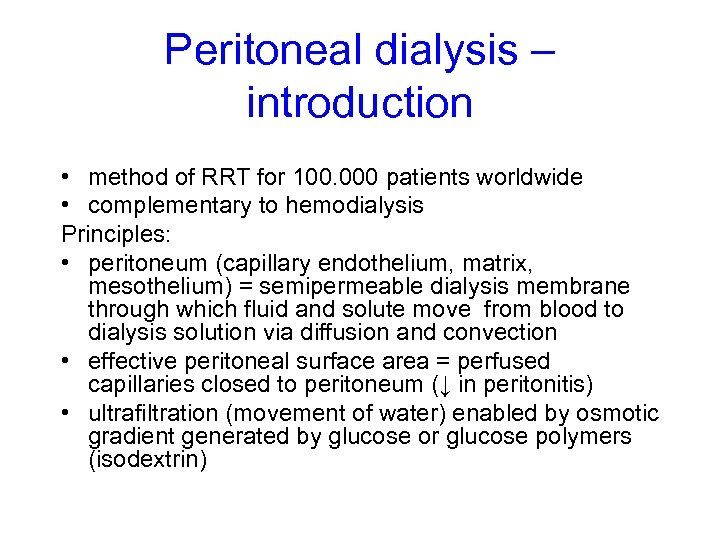 Peritoneal dialysis – introduction

• method of RRT for 100.000 patients worldwide
• complementary to hemodialysis

Principles:

• peritoneum (capillary endothelium, matrix, mesothelium) = semipermeable dialysis membrane through which fluid and solute move from blood to dialysis solution via diffusion and convection
• effective peritoneal surface area = perfused capillaries closed to peritoneum (↓ in peritonitis)
• ultrafiltration (movement of water) enabled by osmotic gradient generated by glucose or glucose polymers (isodextrin)